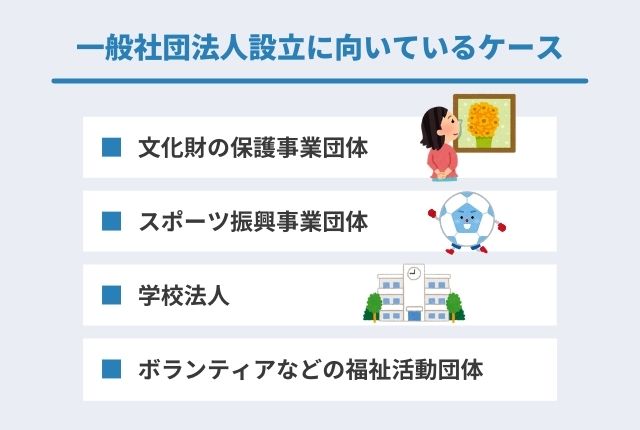 一般社団法人設立に向いているケース

■ 文化財の保護事業団体

■ スポーツ振興事業団体

■ 学校法人

■ ボランティアなどの福祉活動団体